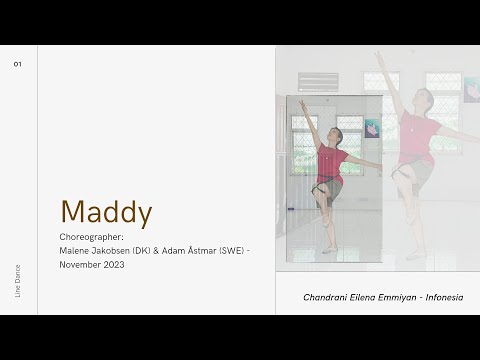 01

Line Dance

Maddy

Choreographer:
Malene Jakobsen (DK) & Adam Åstmar (SWE) - November 2023

Chandrani Eilena Emmiyan - Infonesia